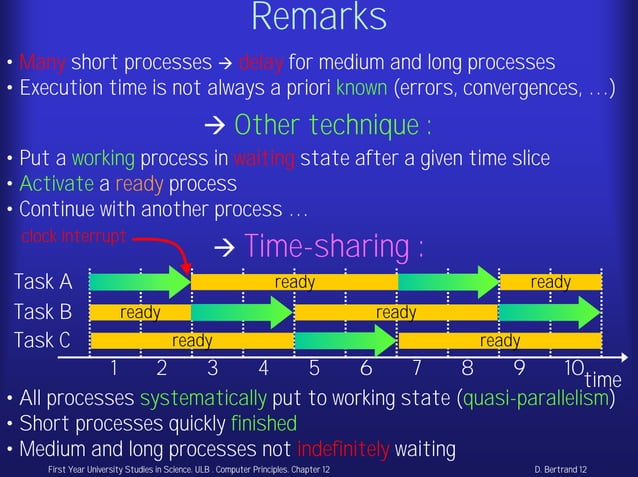 Remarks

• Many short processes → delay for medium and long processes
• Execution time is not always a priori known (errors, convergences, ...)

→ Other technique :

• Put a working process in waiting state after a given time slice
• Activate a ready process
• Continue with another process ...

clock interrupt

→ Time-sharing :

Task A ready ready
Task B ready ready
Task C ready ready

1 2 3 4 5 6 7 8 9 10 time

• All processes systematically put to working state (quasi-parallelism)
• Short processes quickly finished
• Medium and long processes not indefinitely waiting

First Year University Studies in Science. ULB . Computer Principles. Chapter 12

D. Bertrand 12